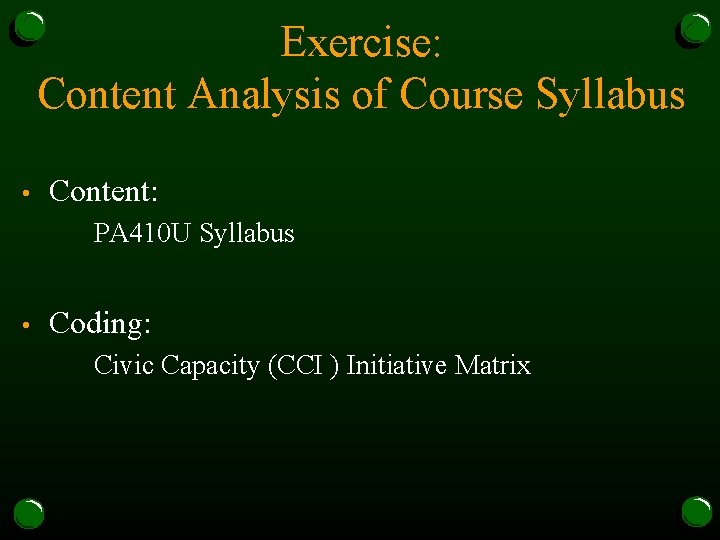 Exercise:
Content Analysis of Course Syllabus

• Content:
PA410U Syllabus

• Coding:
Civic Capacity (CCI ) Initiative Matrix